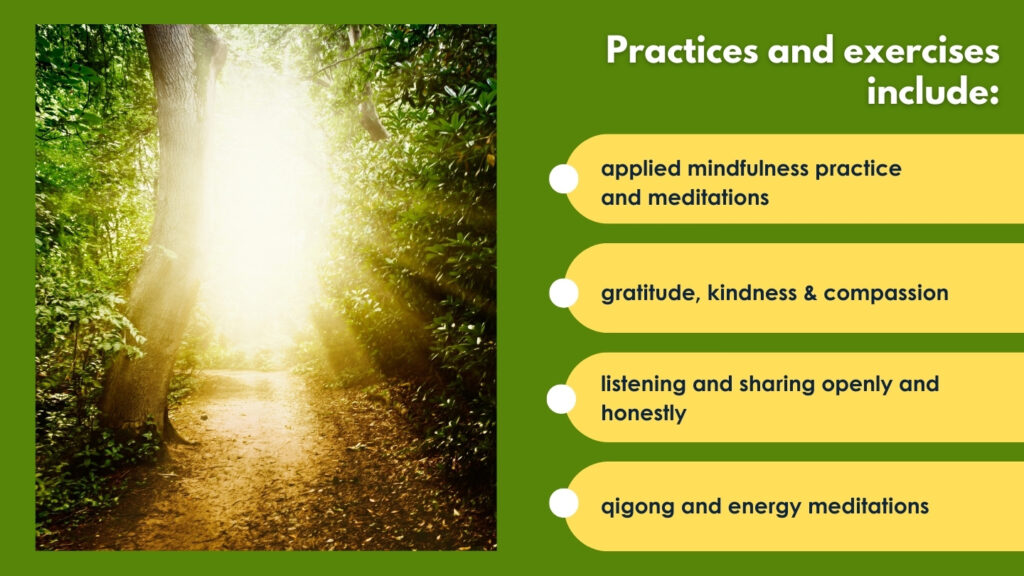 Practices and exercises include:

applied mindfulness practice and meditations

gratitude, kindness & compassion

listening and sharing openly and honestly

qigong and energy meditations